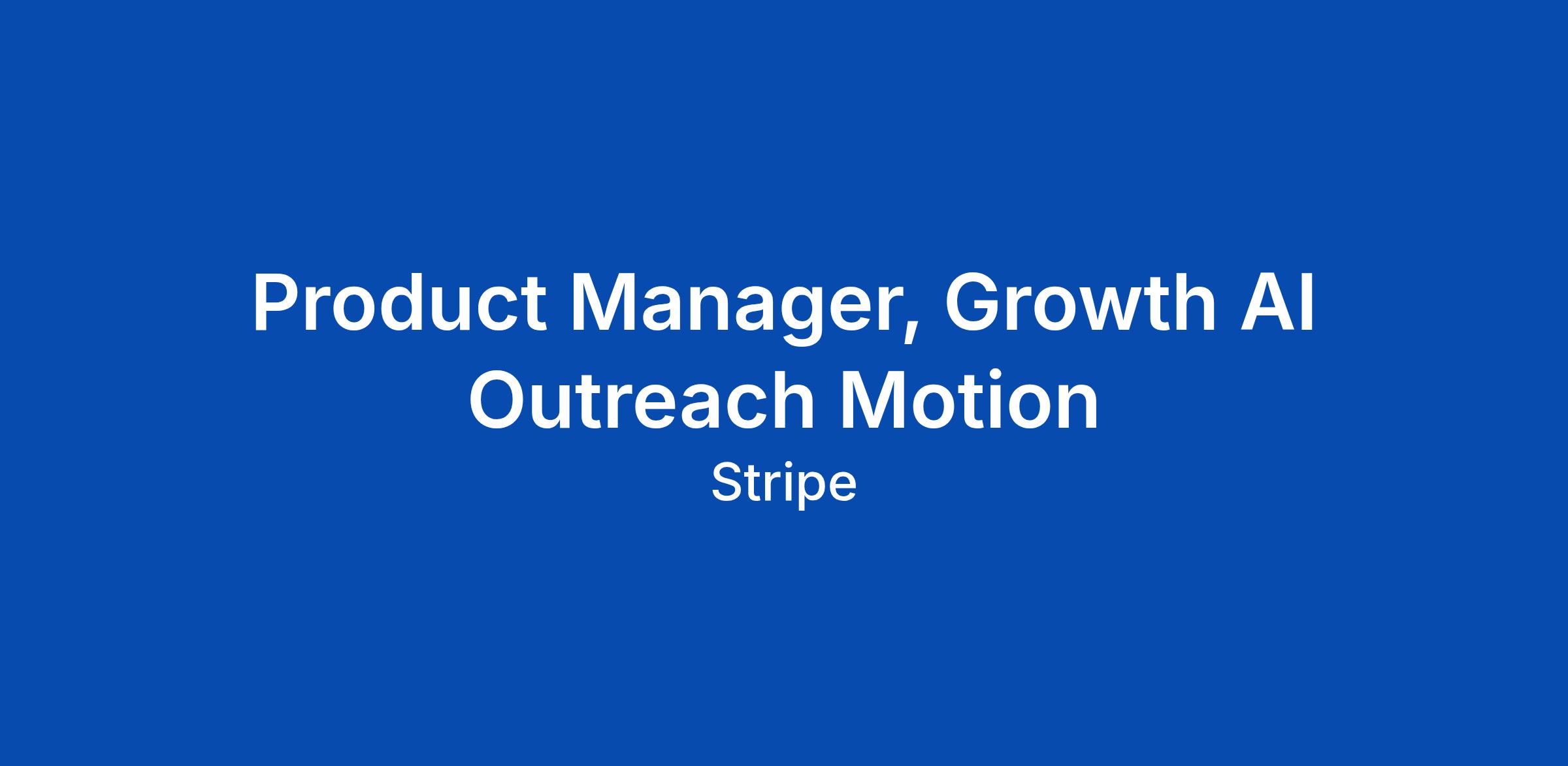 Product Manager, Growth AI Outreach Motion

Stripe